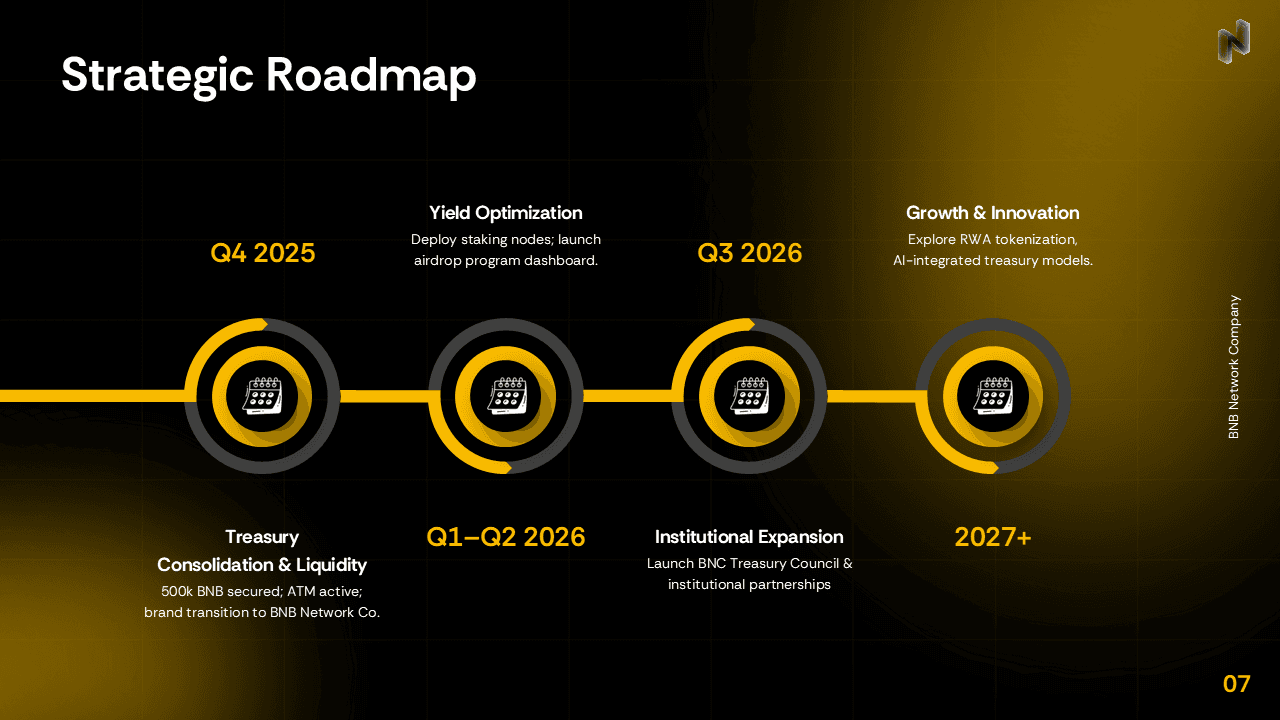 Strategic Roadmap

Q4 2025

Treasury Consolidation & Liquidity
500k BNB secured; ATM active; brand transition to BNB Network Co.

Yield Optimization
Deploy staking nodes; launch airdrop program dashboard.

Q1–Q2 2026

Q3 2026

Institutional Expansion
Launch BNC Treasury Council & institutional partnerships

Growth & Innovation
Explore RWA tokenization, AI-integrated treasury models.

2027+

BNB Network Company

07